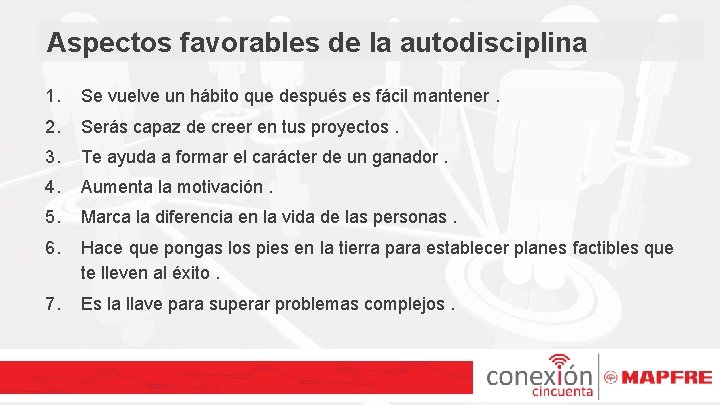 Aspectos favorables de la autodisciplina

1. Se vuelve un hábito que después es fácil mantener .
2. Serás capaz de creer en tus proyectos .
3. Te ayuda a formar el carácter de un ganador .
4. Aumenta la motivación .
5. Marca la diferencia en la vida de las personas .
6. Hace que pongas los pies en la tierra para establecer planes factibles que te lleven al éxito .
7. Es la llave para superar problemas complejos .

conexión cincuenta

MAPFRE